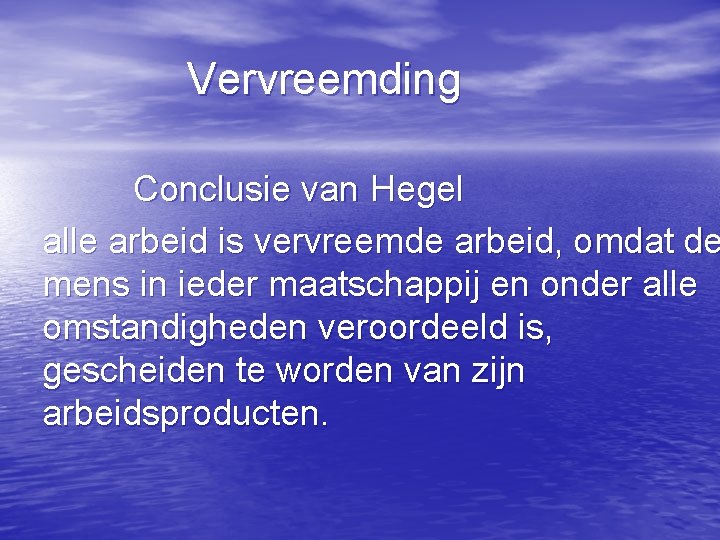 Vervreemding

Conclusie van Hegel

alle arbeid is vervreemde arbeid, omdat de mens in ieder maatschappij en onder alle omstandigheden veroordeeld is, gescheiden te worden van zijn arbeidsproducten.